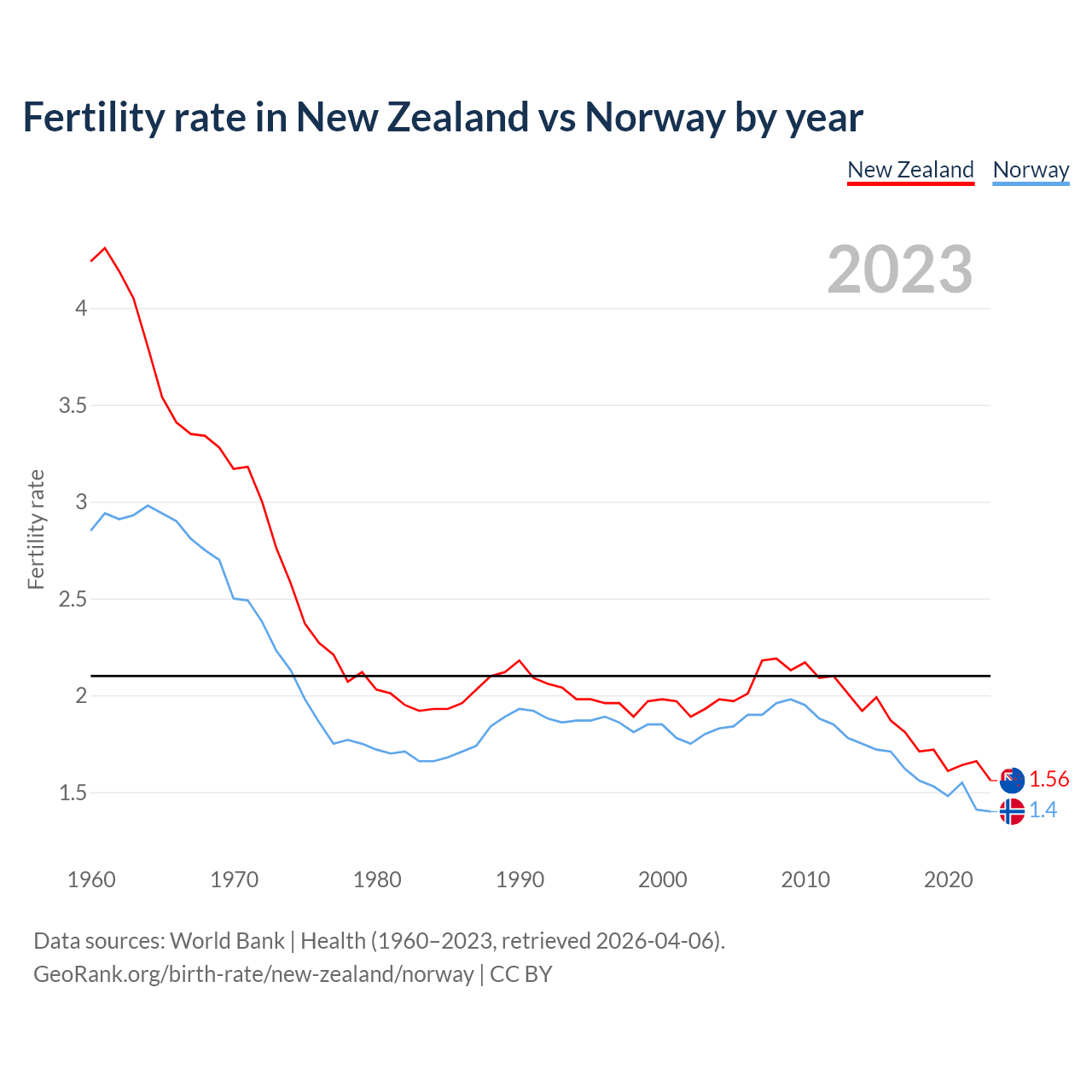 Fertility rate in New Zealand vs Norway by year

New Zealand Norway

2023

Fertility rate

4
3.5
3
2.5
2
1.5

1.56
1.4

1960 1970 1980 1990 2000 2010 2020

Data sources: World Bank | Health (1960–2023, retrieved 2026-04-06).
GeoRank.org/birth-rate/new-zealand/norway | CC BY